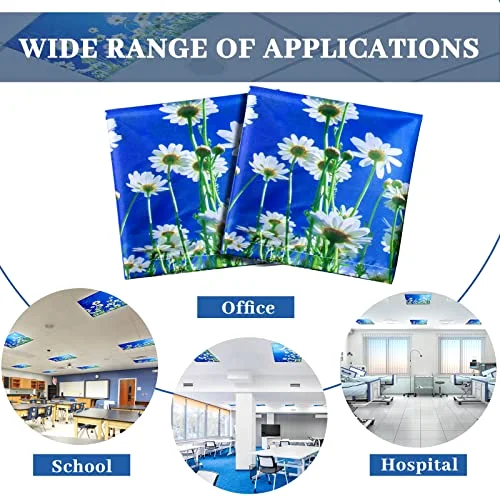 WIDE RANGE OF APPLICATIONS

Office

School

Hospital